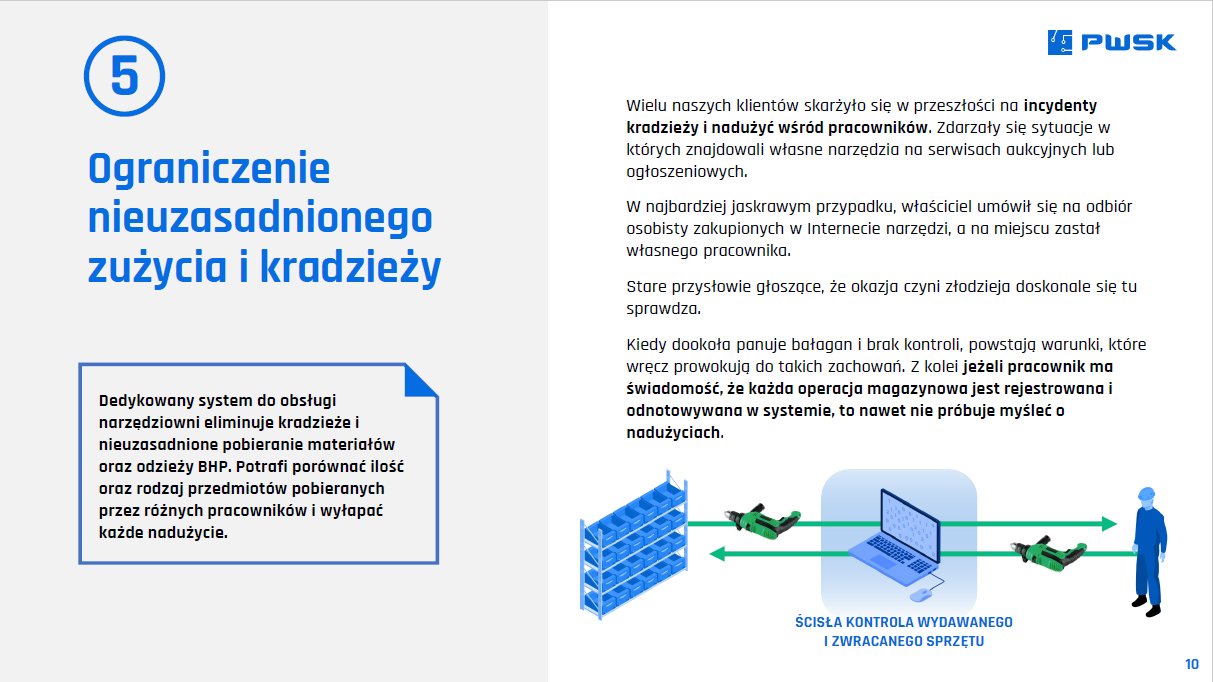 5

Ograniczenie nieuzasadnionego zużycia i kradzieży

Dedykowany system do obsługi narzędziowni eliminuje kradzieże i nieuzasadnione pobieranie materiałów oraz odzieży BHP. Potrafi porównać ilość oraz rodzaj przedmiotów pobieranych przez różnych pracowników i wyłapać każde nadużycie.

PWSK

Wielu naszych klientów skarżyło się w przeszłości na incydenty kradzieży i nadużyć wśród pracowników. Zdarzały się sytuacje w których znajdowali własne narzędzia na serwisach aukcyjnych lub ogłoszeniowych.

W najbardziej jaskrawym przypadku, właściciel umówił się na odbiór osobisty zakupionych w Internecie narzędzi, a na miejscu zastał własnego pracownika.

Stare przysłowie głoszące, że okazja czyni złodzieja doskonale się tu sprawdza.

Kiedy dookoła panuje bałagan i brak kontroli, powstają warunki, które wręcz prowokują do takich zachowań. Z kolei jeżeli pracownik ma świadomość, że każda operacja magazynowa jest rejestrowana i odnotowywana w systemie, to nawet nie próbuje myśleć o nadużyciach.

ŚCISŁA KONTROLA WYDAWANEGO I ZWRACANEGO SPRZĘTU

10